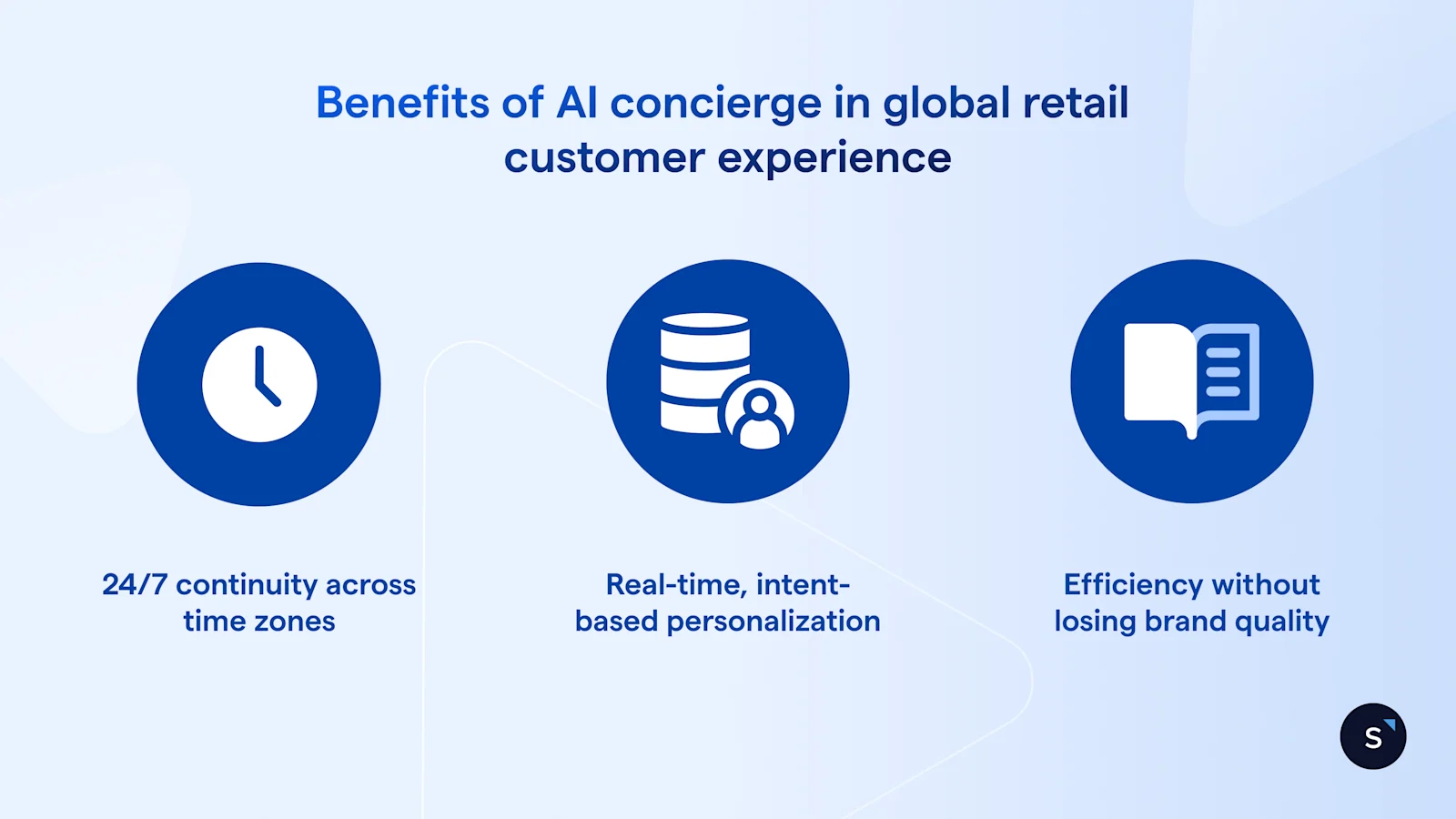 Benefits of AI concierge in global retail customer experience

24/7 continuity across time zones

Real-time, intent-based personalization

Efficiency without losing brand quality

S